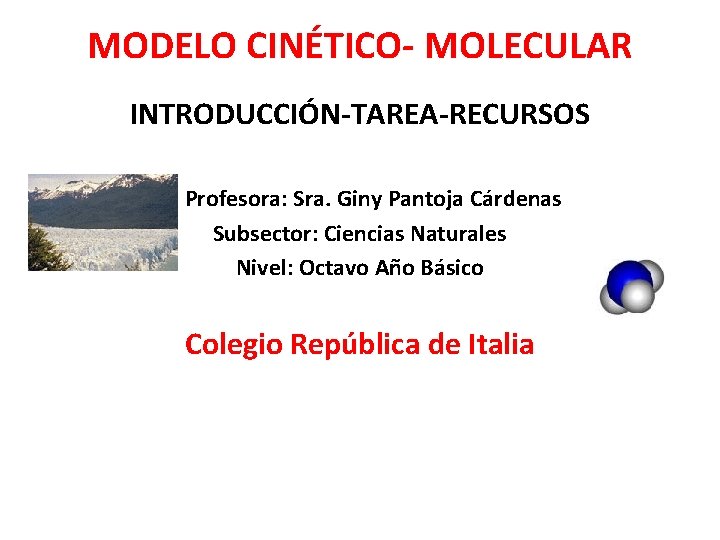 MODELO CINÉTICO- MOLECULAR

INTRODUCCIÓN-TAREA-RECURSOS

Profesora: Sra. Giny Pantoja Cárdenas
Subsector: Ciencias Naturales
Nivel: Octavo Año Básico

Colegio República de Italia